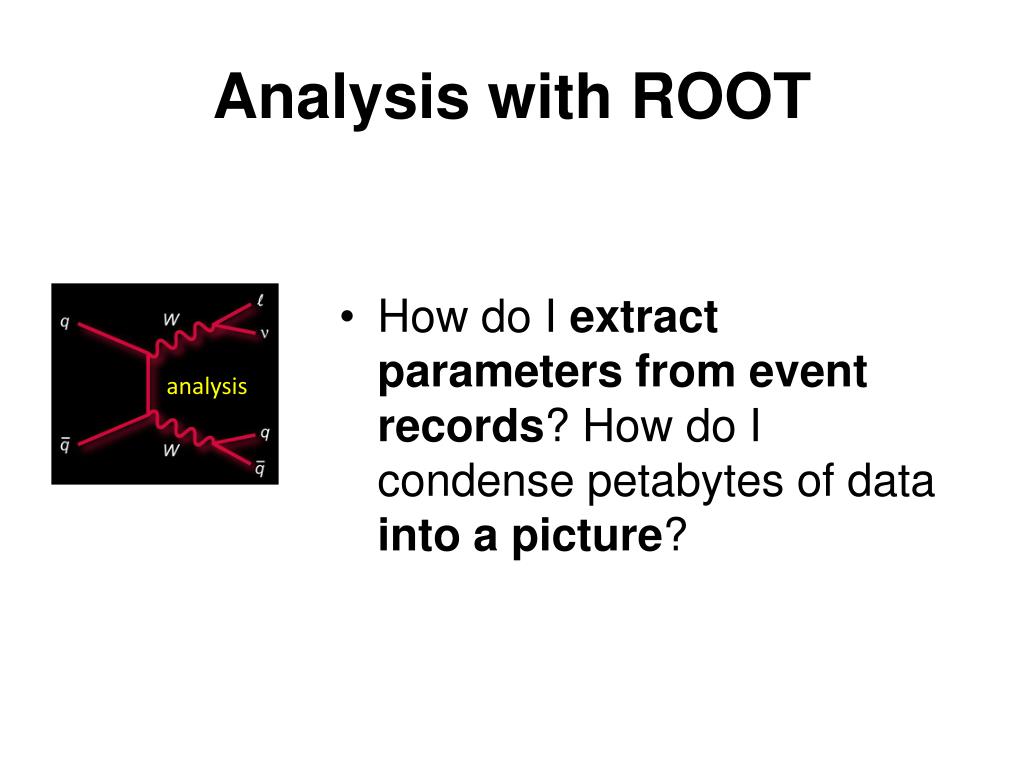 Analysis with ROOT

$q$ $W$ $\ell$ $\nu$
analysis
$\bar{q}$ $W$ $q$ $\bar{q}$

• How do I extract parameters from event records? How do I condense petabytes of data into a picture?